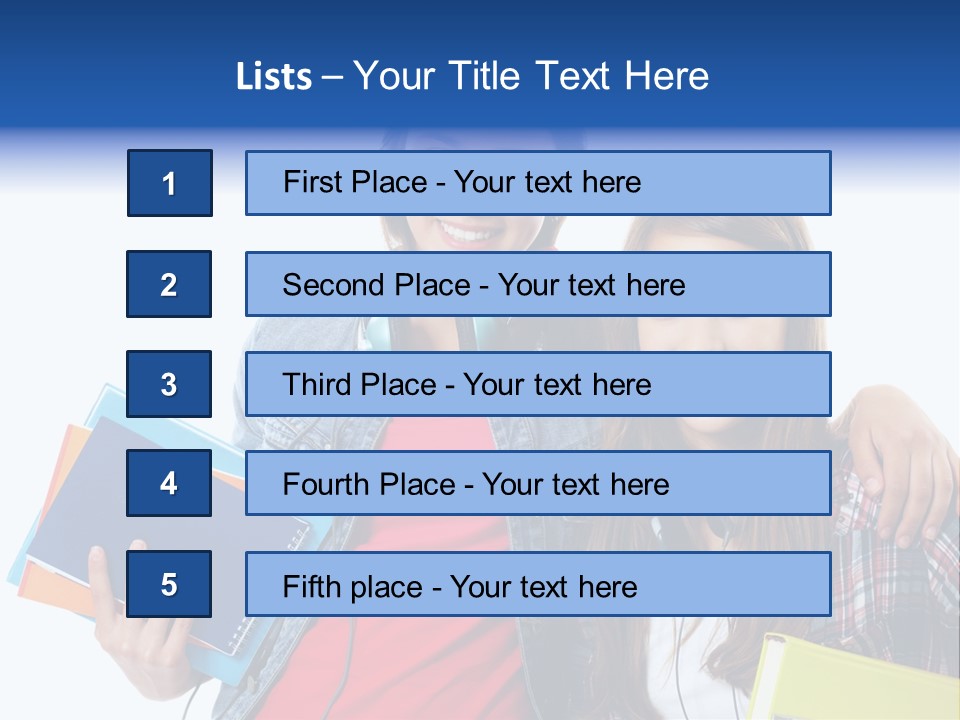 Lists – Your Title Text Here

1

First Place - Your text here

2

Second Place - Your text here

3

Third Place - Your text here

4

Fourth Place - Your text here

5

Fifth place - Your text here